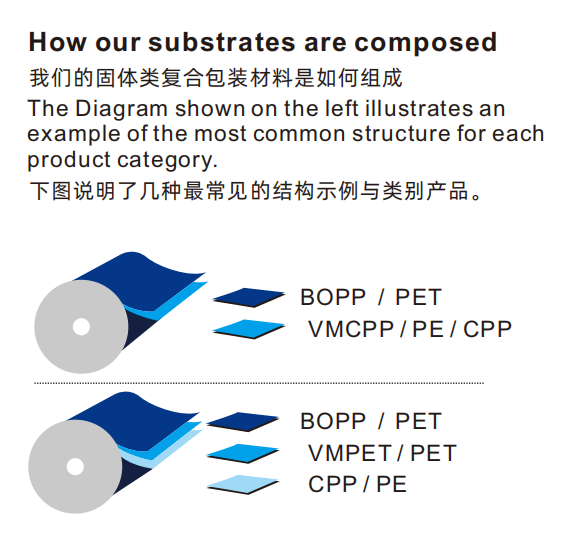 How our substrates are composed

我们的固体类复合包装材料是如何组成

The Diagram shown on the left illustrates an example of the most common structure for each product category.

下图说明了几种最常见的结构示例与类别产品。

BOPP / PET
VMCPP / PE / CPP

BOPP / PET
VMPET / PET
CPP / PE